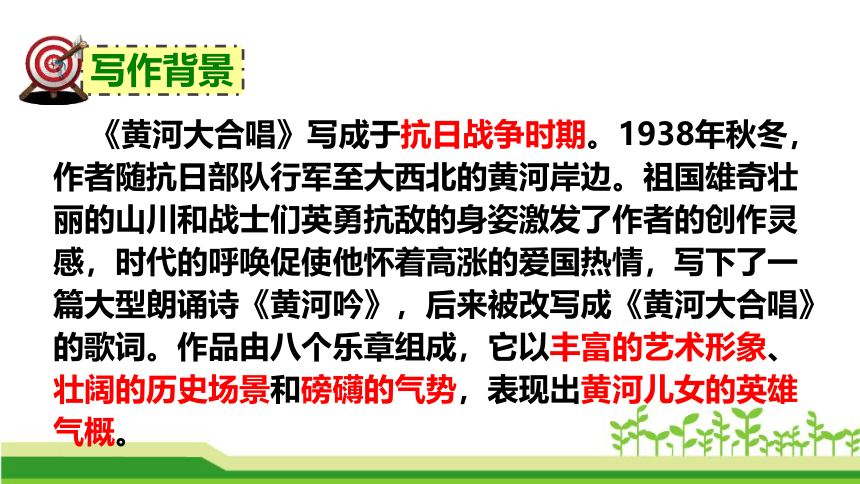 写作背景

《黄河大合唱》写成于抗日战争时期。1938年秋冬，作者随抗日部队行军至大西北的黄河岸边。祖国雄奇壮丽的山川和战士们英勇抗敌的身姿激发了作者的创作灵感，时代的呼唤促使他怀着高涨的爱国热情，写下了一篇大型朗诵诗《黄河吟》，后来被改写成《黄河大合唱》的歌词。作品由八个乐章组成，它以丰富的艺术形象、壮阔的历史场景和磅礴的气势，表现出黄河儿女的英雄气概。